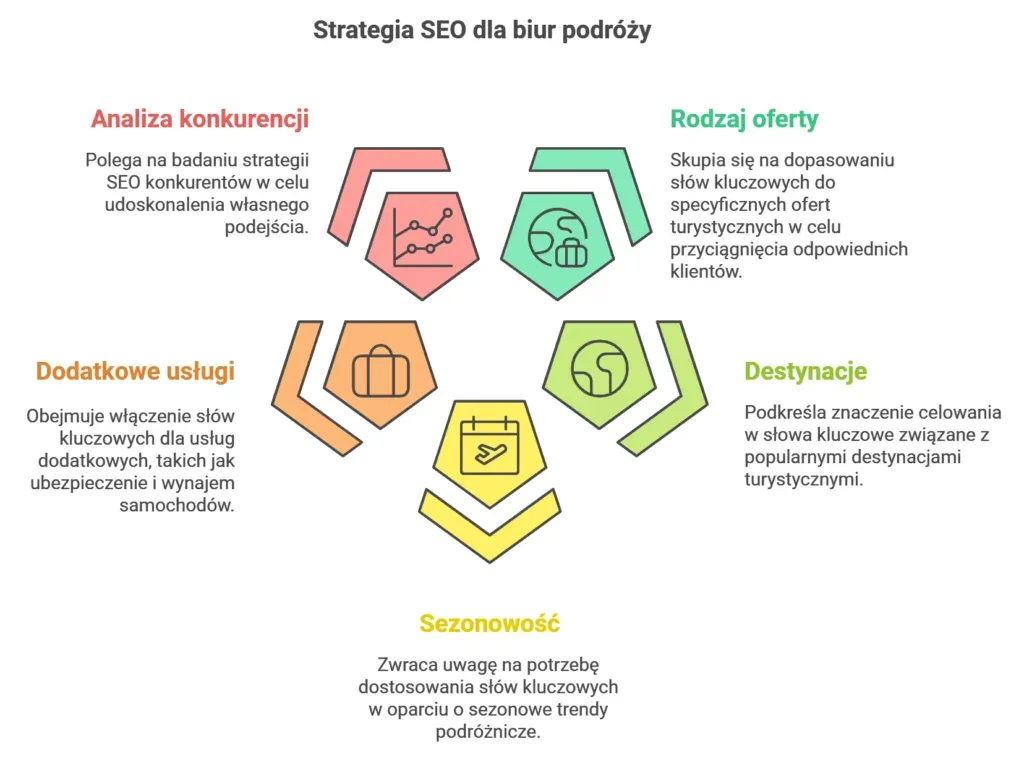 Strategia SEO dla biur podróży

Analiza konkurencji

Polega na badaniu strategii SEO konkurentów w celu udoskonalenia własnego podejścia.

Rodzaj oferty

Skupia się na dopasowaniu słów kluczowych do specyficznych ofert turystycznych w celu przyciągnięcia odpowiednich klientów.

Dodatkowe usługi

Obejmuje włączenie słów kluczowych dla usług dodatkowych, takich jak ubezpieczenie i wynajem samochodów.

Destynacje

Podkreśla znaczenie celowania w słowa kluczowe związane z popularnymi destynacjami turystycznymi.

Sezonowość

Zwraca uwagę na potrzebę dostosowania słów kluczowych w oparciu o sezonowe trendy podróżnicze.